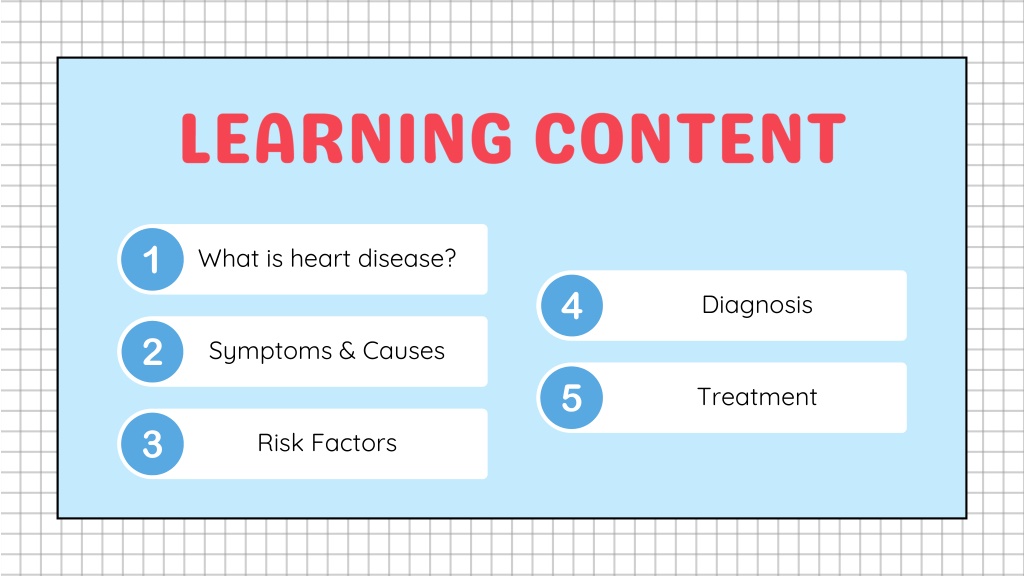 LEARNING CONTENT

1 What is heart disease?

2 Symptoms & Causes

3 Risk Factors

4 Diagnosis

5 Treatment